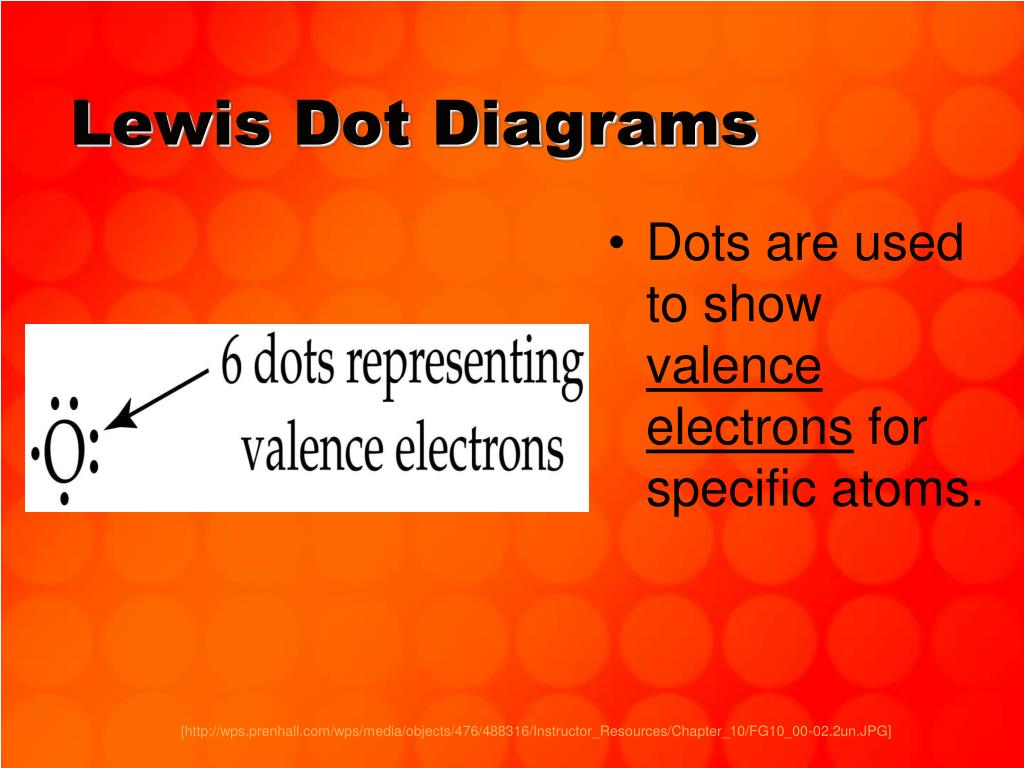 Lewis Dot Diagrams

O

6 dots representing valence electrons

• Dots are used to show valence electrons for specific atoms.

[http://wps.prenhall.com/wps/media/objects/476/488316/Instructor_Resources/Chapter_10/FG10_00-02.2un.JPG]